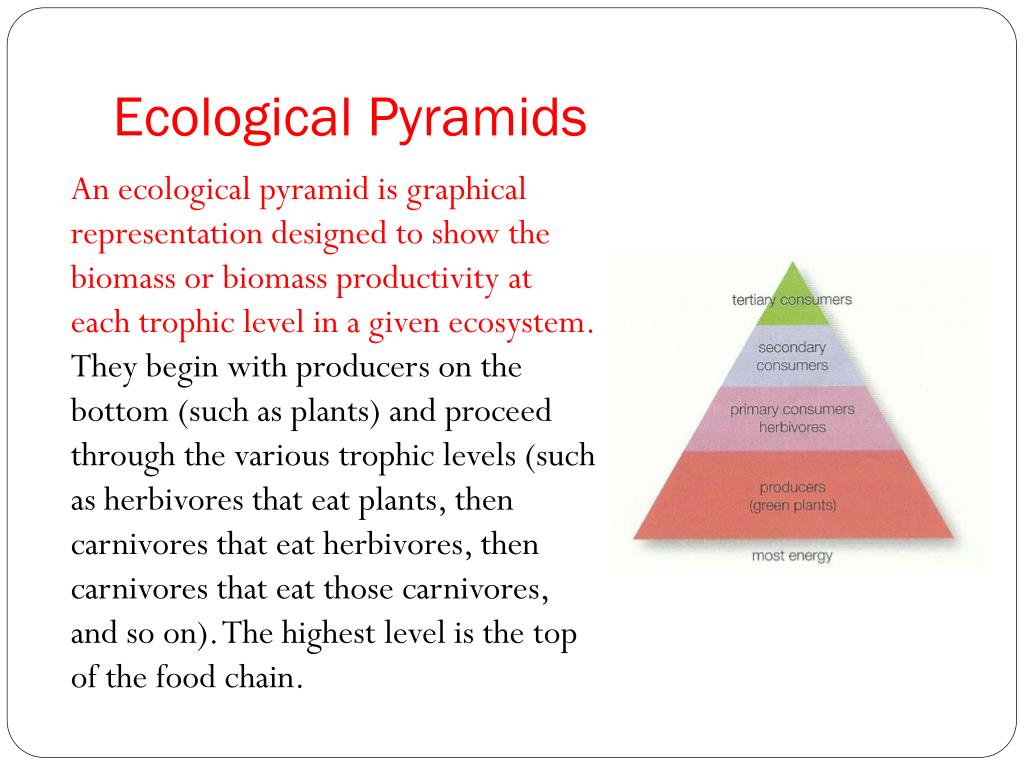 Ecological Pyramids

An ecological pyramid is graphical representation designed to show the biomass or biomass productivity at each trophic level in a given ecosystem. They begin with producers on the bottom (such as plants) and proceed through the various trophic levels (such as herbivores that eat plants, then carnivores that eat herbivores, then carnivores that eat those carnivores, and so on). The highest level is the top of the food chain.

tertiary consumers
secondary consumers
primary consumers herbivores
producers (green plants)
most energy